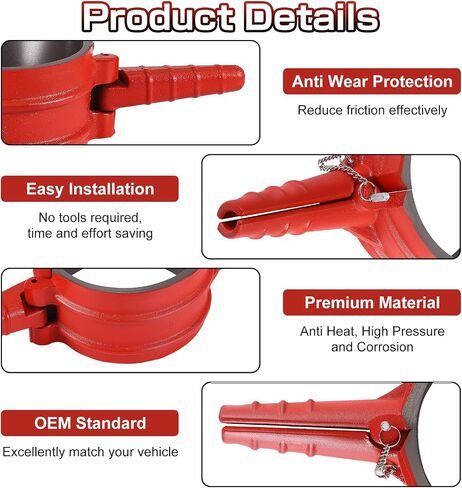 Product Details

Anti Wear Protection

Reduce friction effectively

Easy Installation

No tools required, time and effort saving

Premium Material

Anti Heat, High Pressure and Corrosion

OEM Standard

Excellently match your vehicle